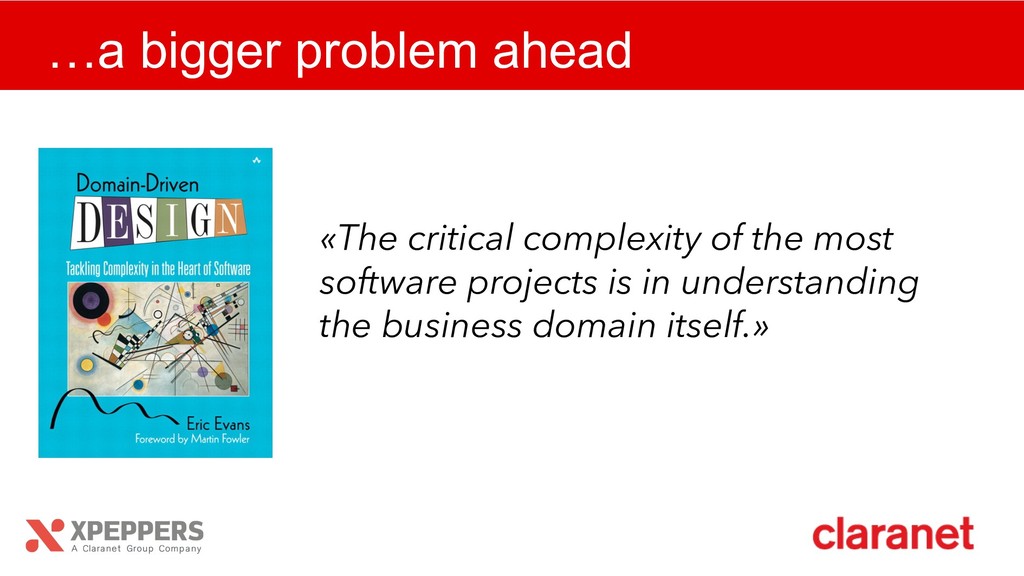 …a bigger problem ahead

Domain-Driven
DESIGN
Tackling Complexity in the Heart of Software
Eric Evans
Foreword by Martin Fowler

«The critical complexity of the most software projects is in understanding the business domain itself.»

XPEPPERS
A Claranet Group Company

claranet